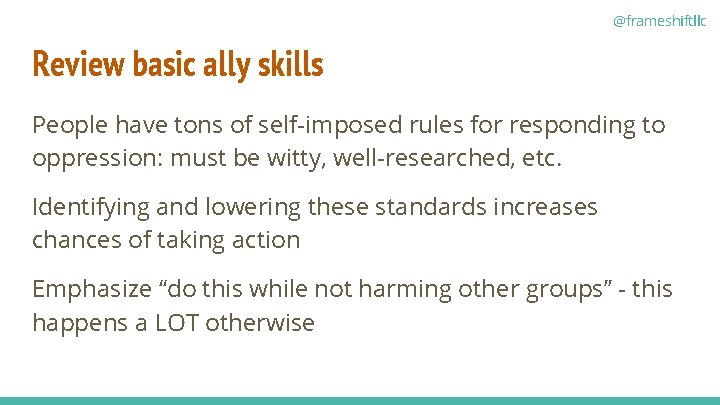 @frameshiftllc

Review basic ally skills

People have tons of self-imposed rules for responding to oppression: must be witty, well-researched, etc.

Identifying and lowering these standards increases chances of taking action

Emphasize “do this while not harming other groups” - this happens a LOT otherwise